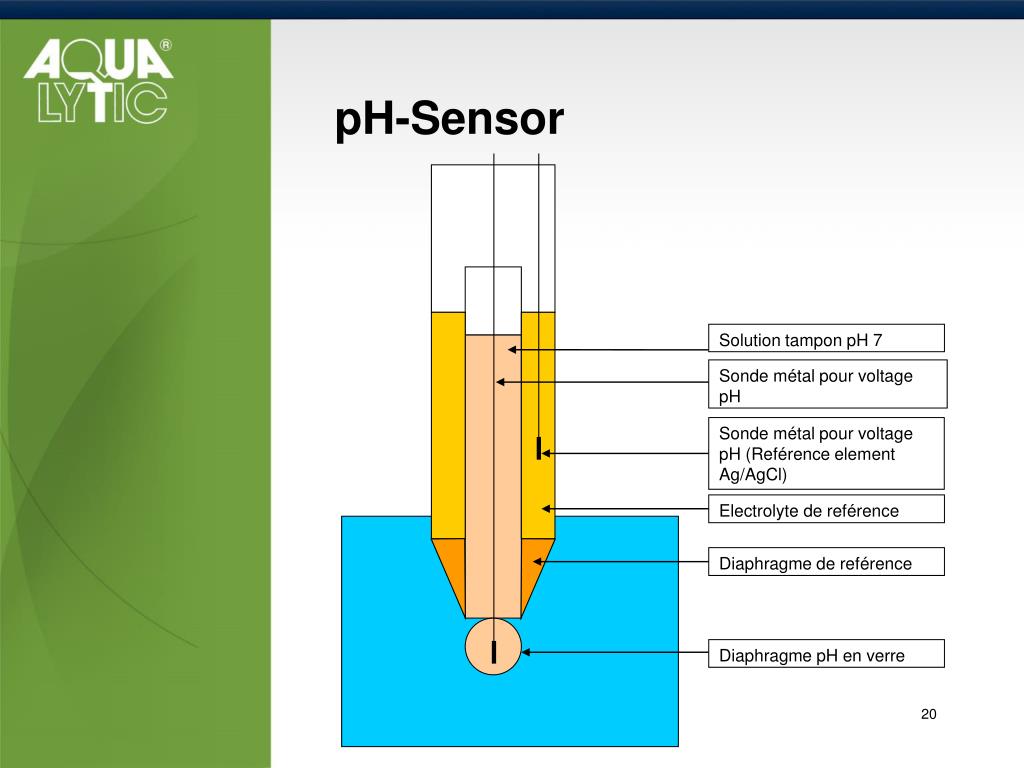 AQUA LYTIC®

pH-Sensor

Solution tampon pH 7

Sonde métal pour voltage pH

Sonde métal pour voltage pH (Reférence element Ag/AgCl)

Electrolyte de reférence

Diaphragme de reférence

Diaphragme pH en verre

20